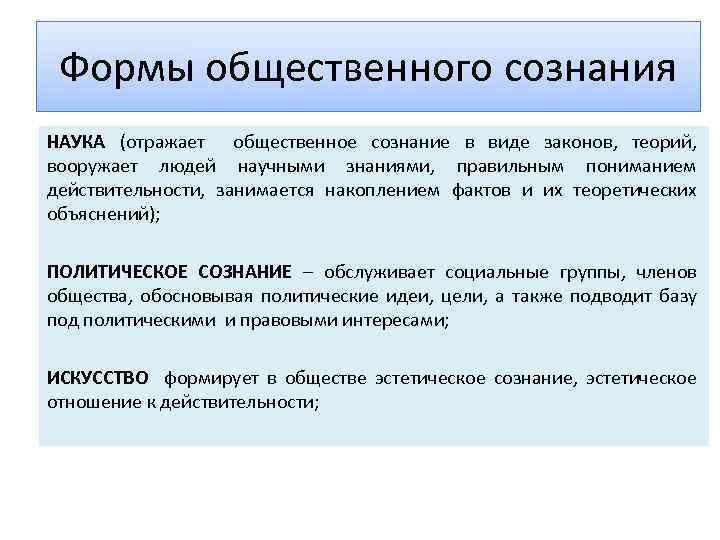 Формы общественного сознания

НАУКА (отражает общественное сознание в виде законов, теорий, вооружает людей научными знаниями, правильным пониманием действительности, занимается накоплением фактов и их теоретических объяснений);

ПОЛИТИЧЕСКОЕ СОЗНАНИЕ – обслуживает социальные группы, членов общества, обосновывая политические идеи, цели, а также подводит базу под политическими и правовыми интересами;

ИСКУССТВО формирует в обществе эстетическое сознание, эстетическое отношение к действительности;